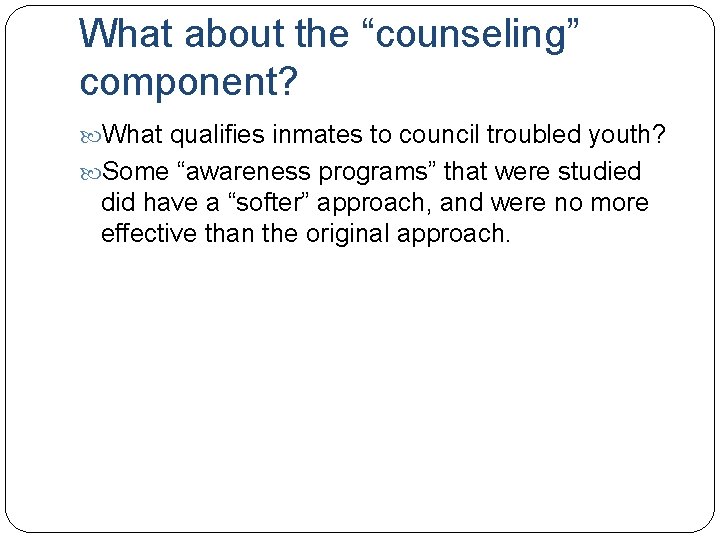 What about the “counseling” component?

What qualifies inmates to council troubled youth?

Some “awareness programs” that were studied did have a “softer” approach, and were no more effective than the original approach.